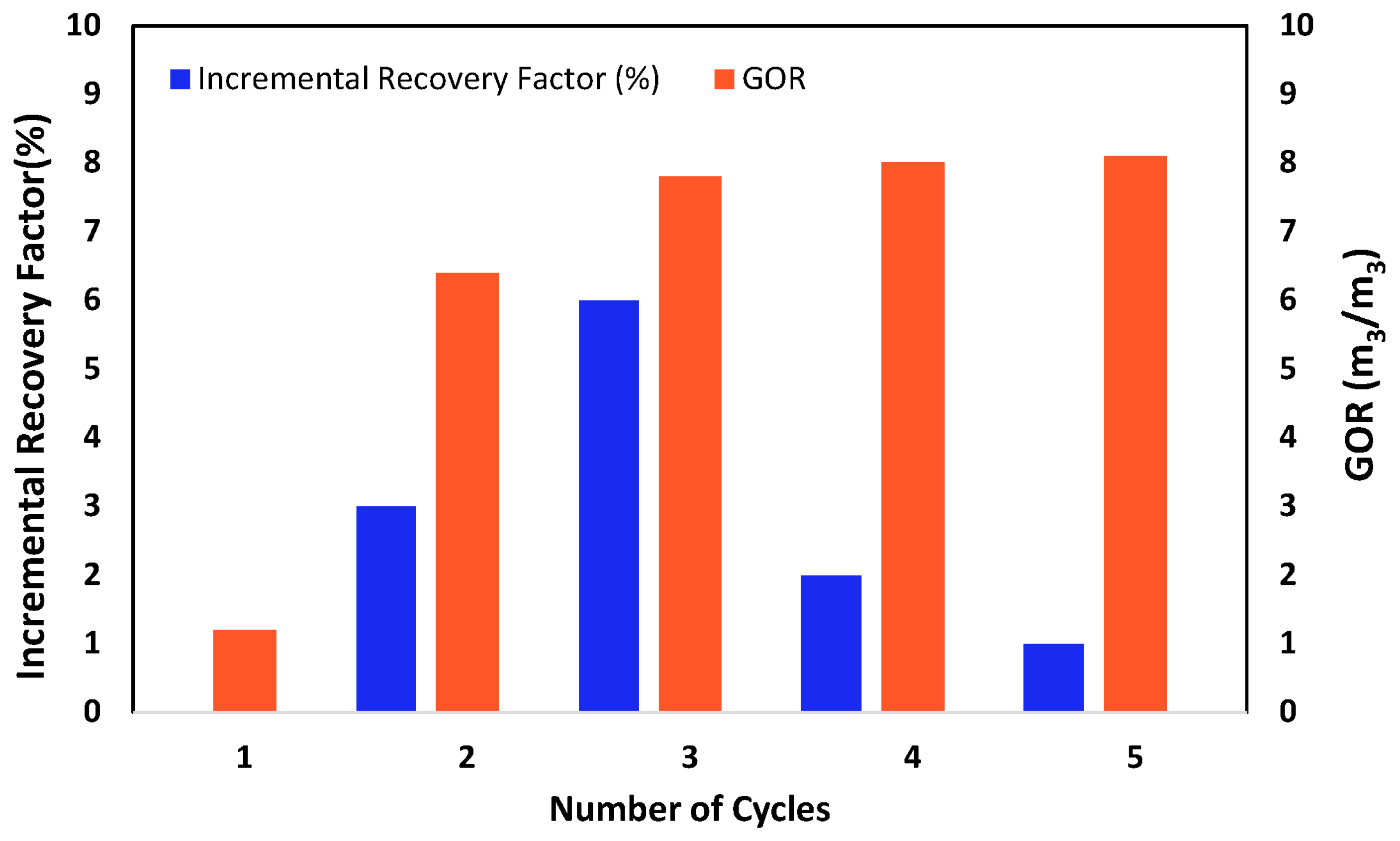 Incremental Recovery Factor (%)
GOR

Incremental Recovery Factor(%)
10
9
8
7
6
5
4
3
2
1
0

GOR ($m_3/m_3$)
10
9
8
7
6
5
4
3
2
1
0

1
2
3
4
5
Number of Cycles